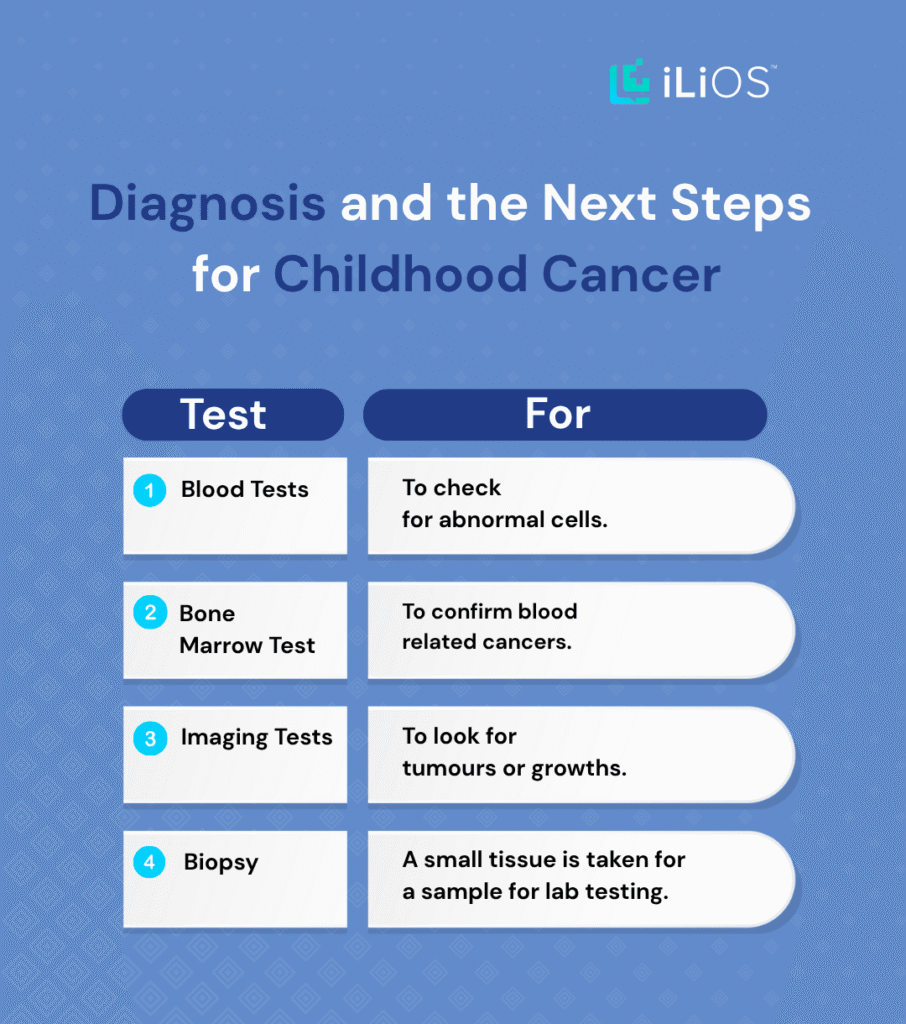 iLiOS™

Diagnosis and the Next Steps for Childhood Cancer

| Test | For |
|---|---|
| 1 Blood Tests | To check for abnormal cells. |
| 2 Bone Marrow Test | To confirm blood related cancers. |
| 3 Imaging Tests | To look for tumours or growths. |
| 4 Biopsy | A small tissue is taken for a sample for lab testing. |